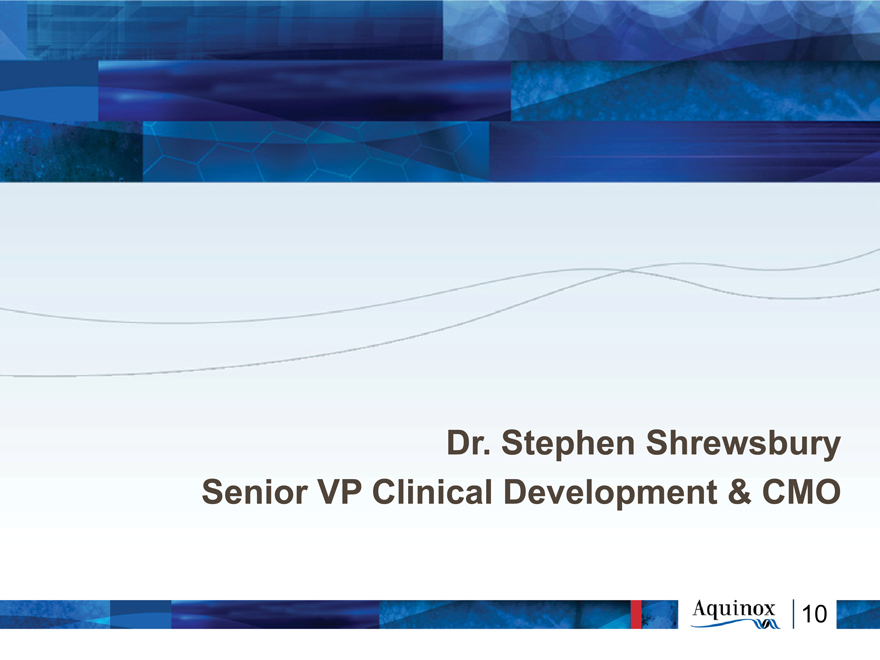 Dr. Stephen Shrewsbury
Senior VP Clinical Development & CMO

Aquinox 10